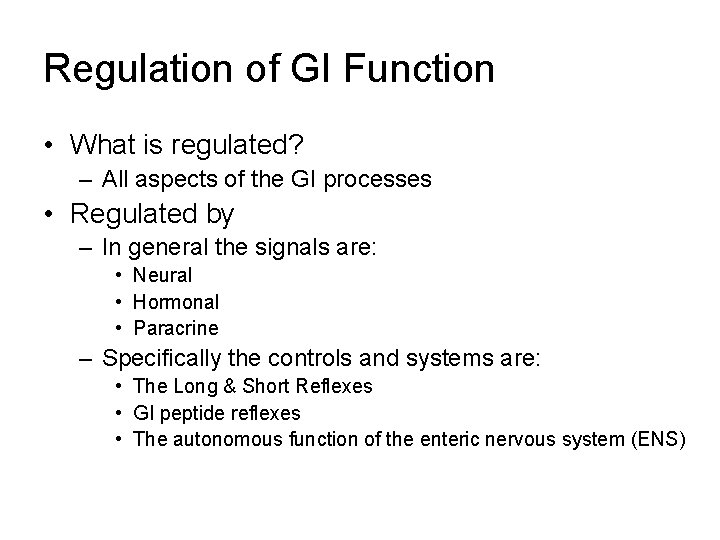 Regulation of GI Function

• What is regulated?
– All aspects of the GI processes
• Regulated by
– In general the signals are:
• Neural
• Hormonal
• Paracrine
– Specifically the controls and systems are:
• The Long & Short Reflexes
• GI peptide reflexes
• The autonomous function of the enteric nervous system (ENS)